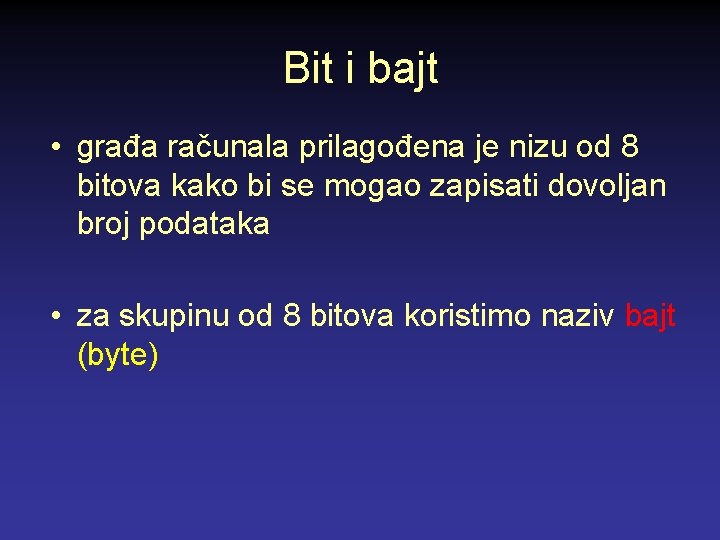 Bit i bajt

• građa računala prilagođena je nizu od 8 bitova kako bi se mogao zapisati dovoljan broj podataka

• za skupinu od 8 bitova koristimo naziv bajt (byte)